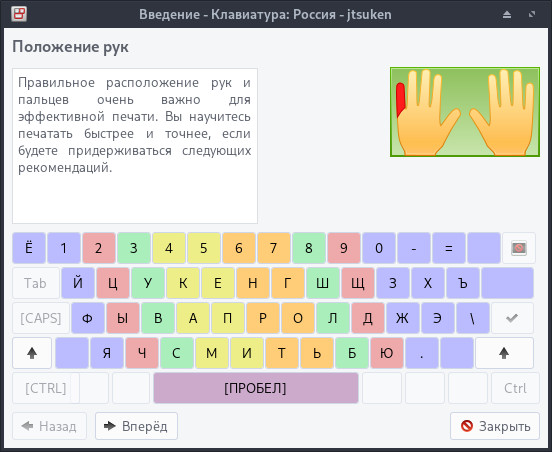 Введение - Клавиатура: Россия - jtsuken

Положение рук

Правильное расположение рук и пальцев очень важно для эффективной печати. Вы научитесь печатать быстрее и точнее, если будете придерживаться следующих рекомендаций.

Ё 1 2 3 4 5 6 7 8 9 0 - =

Tab Й Ц У К Е Н Г Ш Щ З Х Ъ

[CAPS] Ф Ы В А П Р О Л Д Ж Э \

Я Ч С М И Т Ь Б Ю .

[CTRL] [ПРОБЕЛ] Ctrl

Назад Вперёд Закрыть